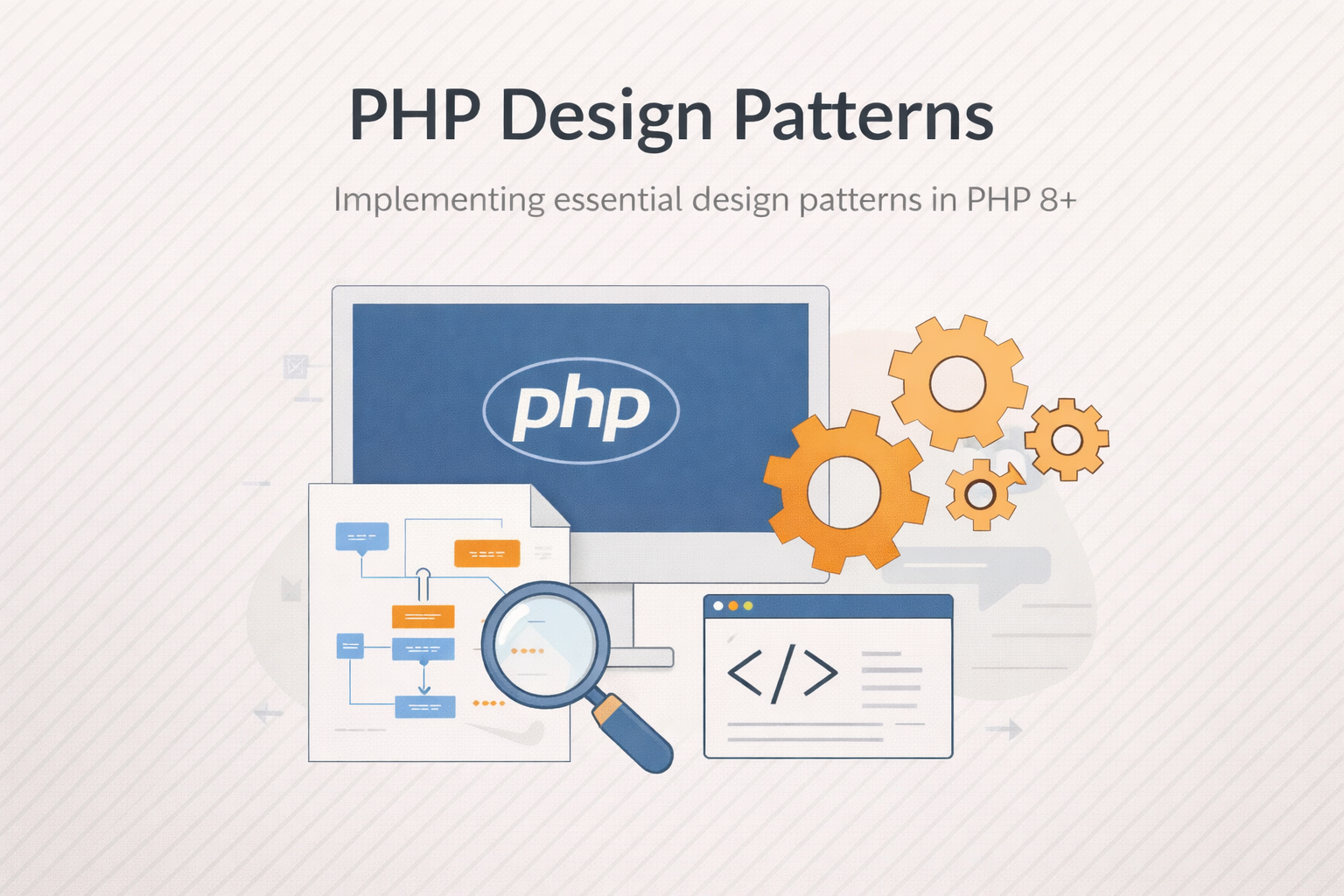 PHP Design Patterns

Implementing essential design patterns in PHP 8+

php

</>